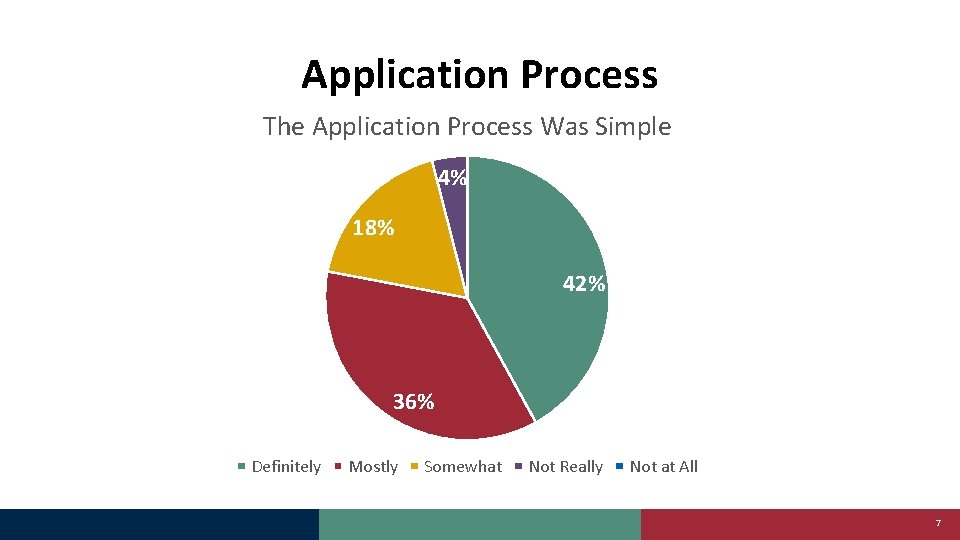 Application Process

The Application Process Was Simple

4%

18%

42%

36%

Definitely Mostly Somewhat Not Really Not at All

7